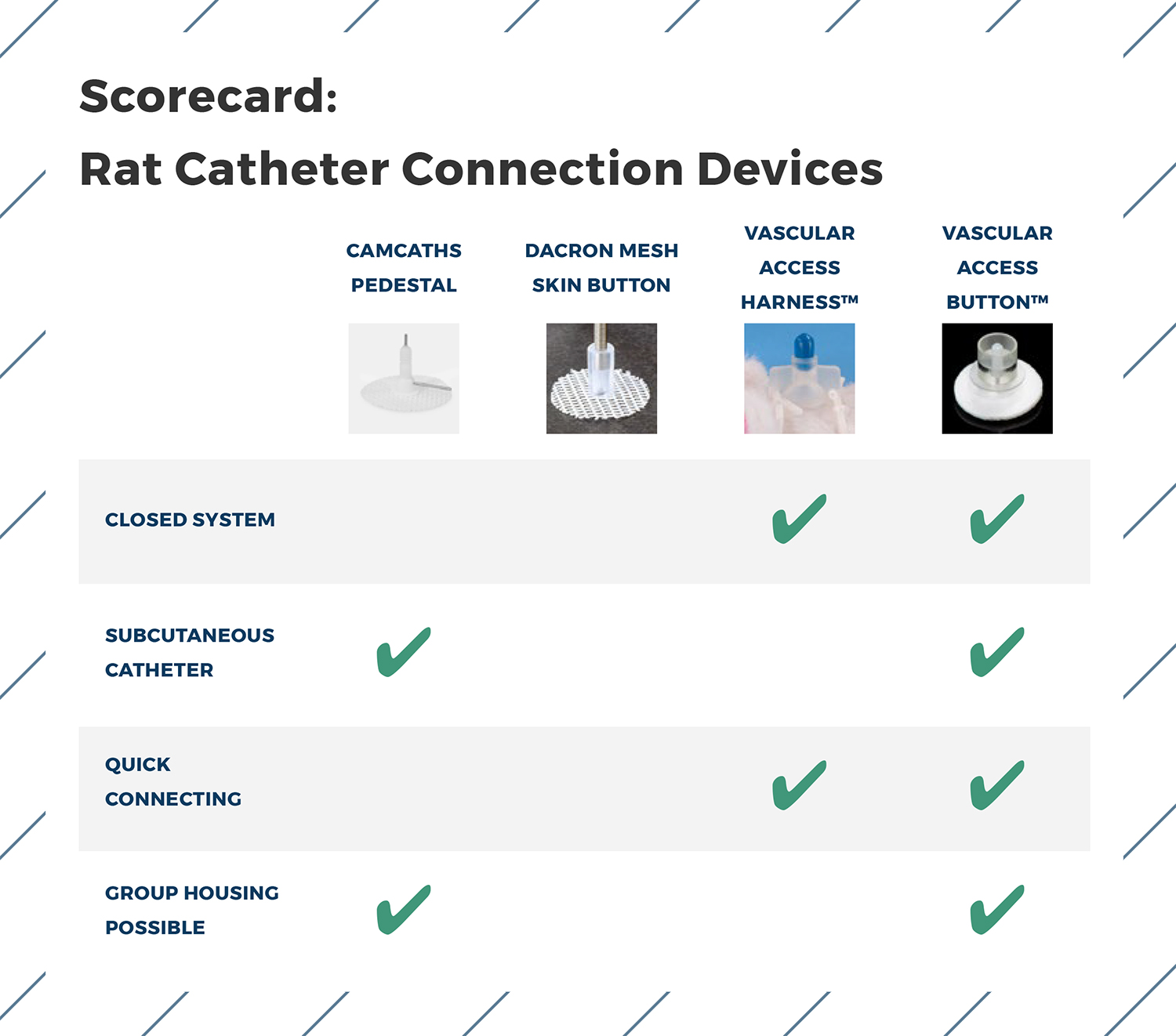 Scorecard:

Rat Catheter Connection Devices

| | CAMCATHS PEDESTAL | DACRON MESH SKIN BUTTON | VASCULAR ACCESS HARNESS™ | VASCULAR ACCESS BUTTON™ |
|---|---|---|---|---|
| CLOSED SYSTEM | | | ✔ | ✔ |
| SUBCUTANEOUS CATHETER | ✔ | | | ✔ |
| QUICK CONNECTING | | | ✔ | ✔ |
| GROUP HOUSING POSSIBLE | ✔ | | | ✔ |